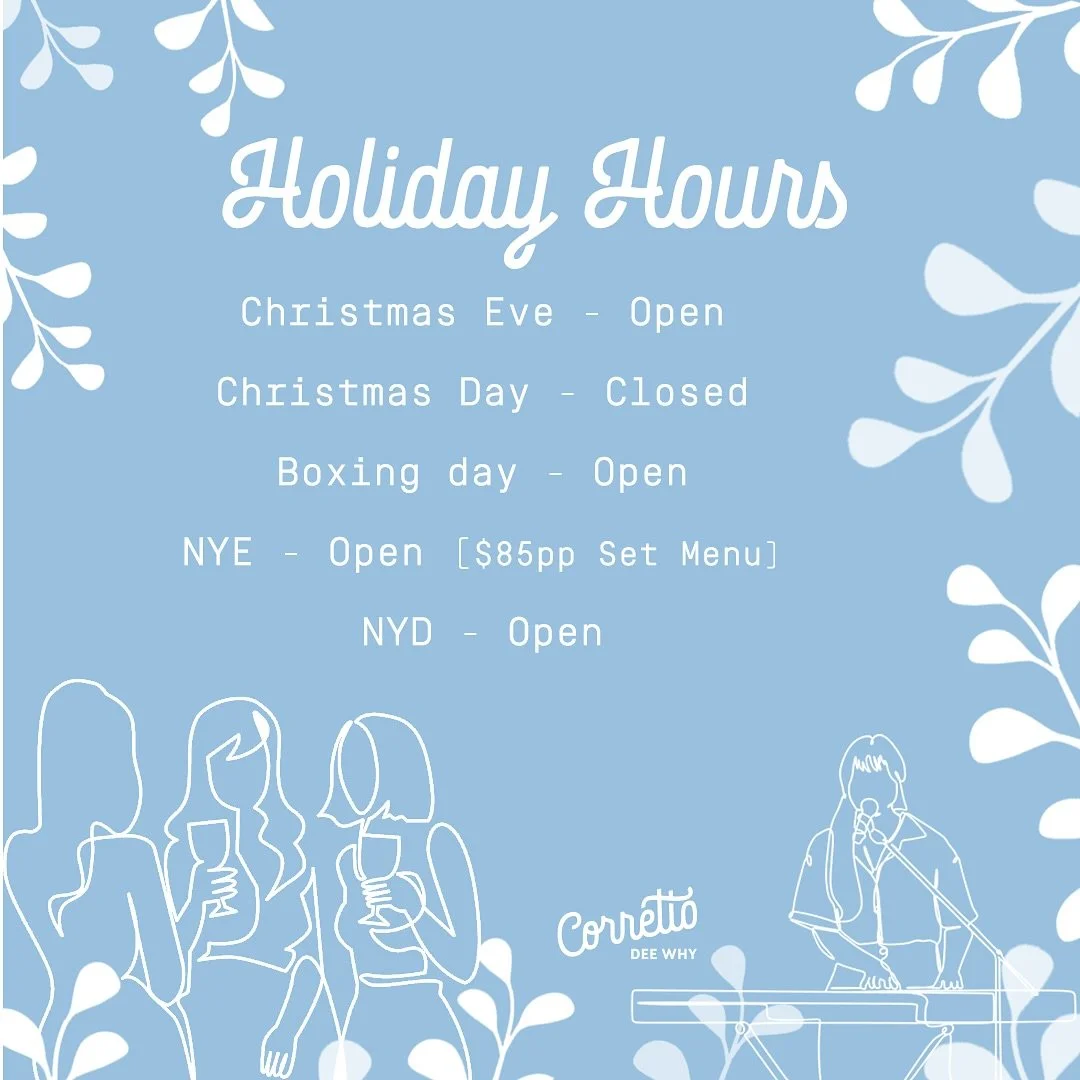 Holiday Hours

Christmas Eve - Open

Christmas Day - Closed

Boxing day - Open

NYE - Open [$85pp Set Menu]

NYD - Open

Corretto
DEE WHY